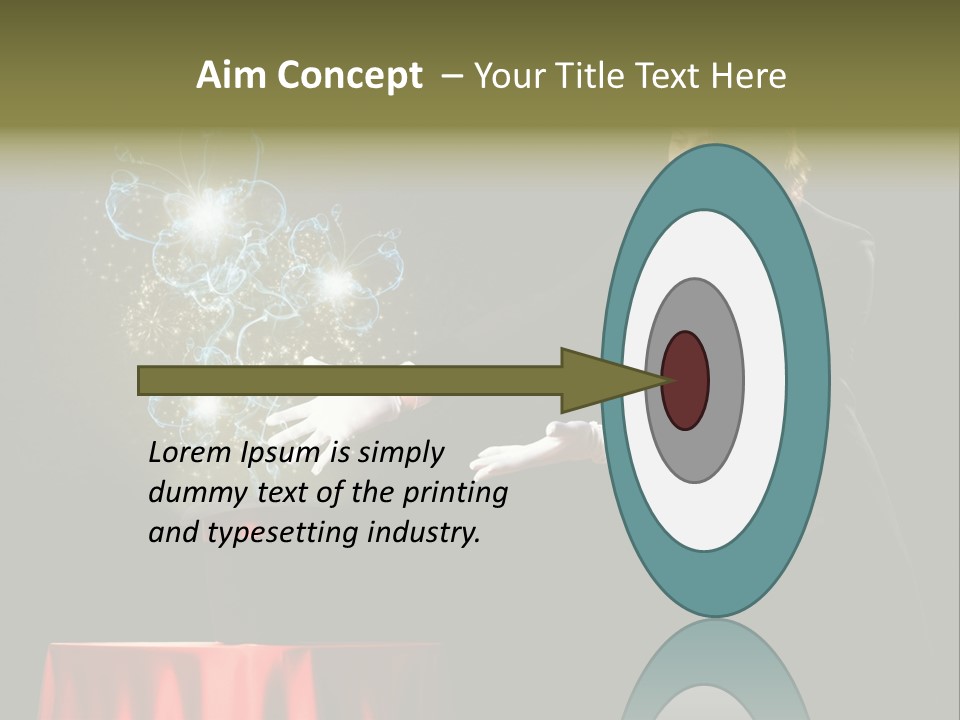 Aim Concept – Your Title Text Here

Lorem Ipsum is simply dummy text of the printing and typesetting industry.